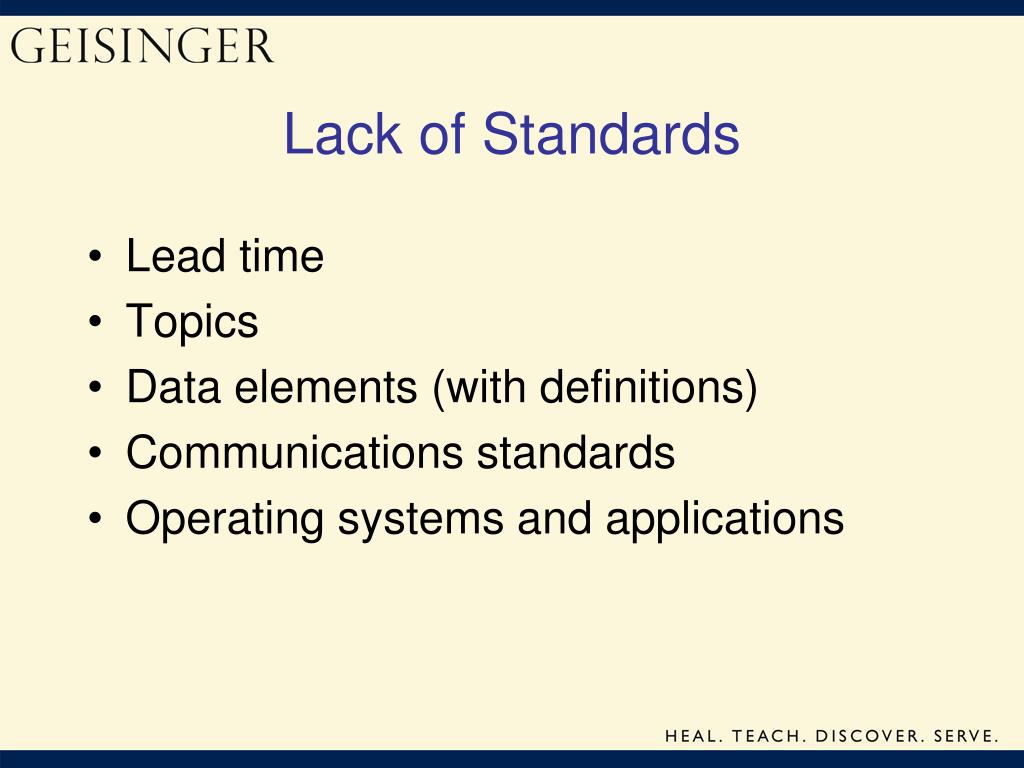 GEISINGER

Lack of Standards

• Lead time
• Topics
• Data elements (with definitions)
• Communications standards
• Operating systems and applications

HEAL. TEACH. DISCOVER. SERVE.